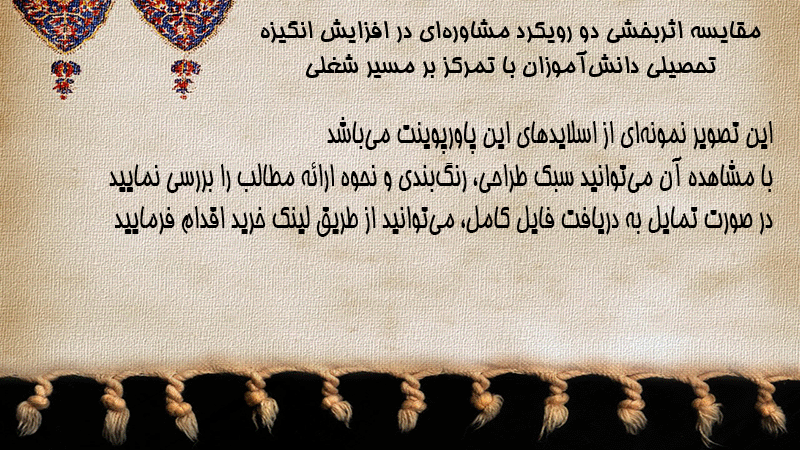 مقایسه اثربخشی دو رویکرد مشاوره‌ای در افزایش انگیزه تحصیلی دانش‌آموزان با تمرکز بر مسیر شغلی

این تصویر نمونه‌ای از اسلایدهای این پاورپوینت می‌باشد
با مشاهده آن می‌توانید سبک طراحی، رنگ‌بندی و نحوه ارائه مطالب را بررسی نمایید
در صورت تمایل به دریافت فایل کامل، می‌توانید از طریق لینک خرید اقدام فرمایید